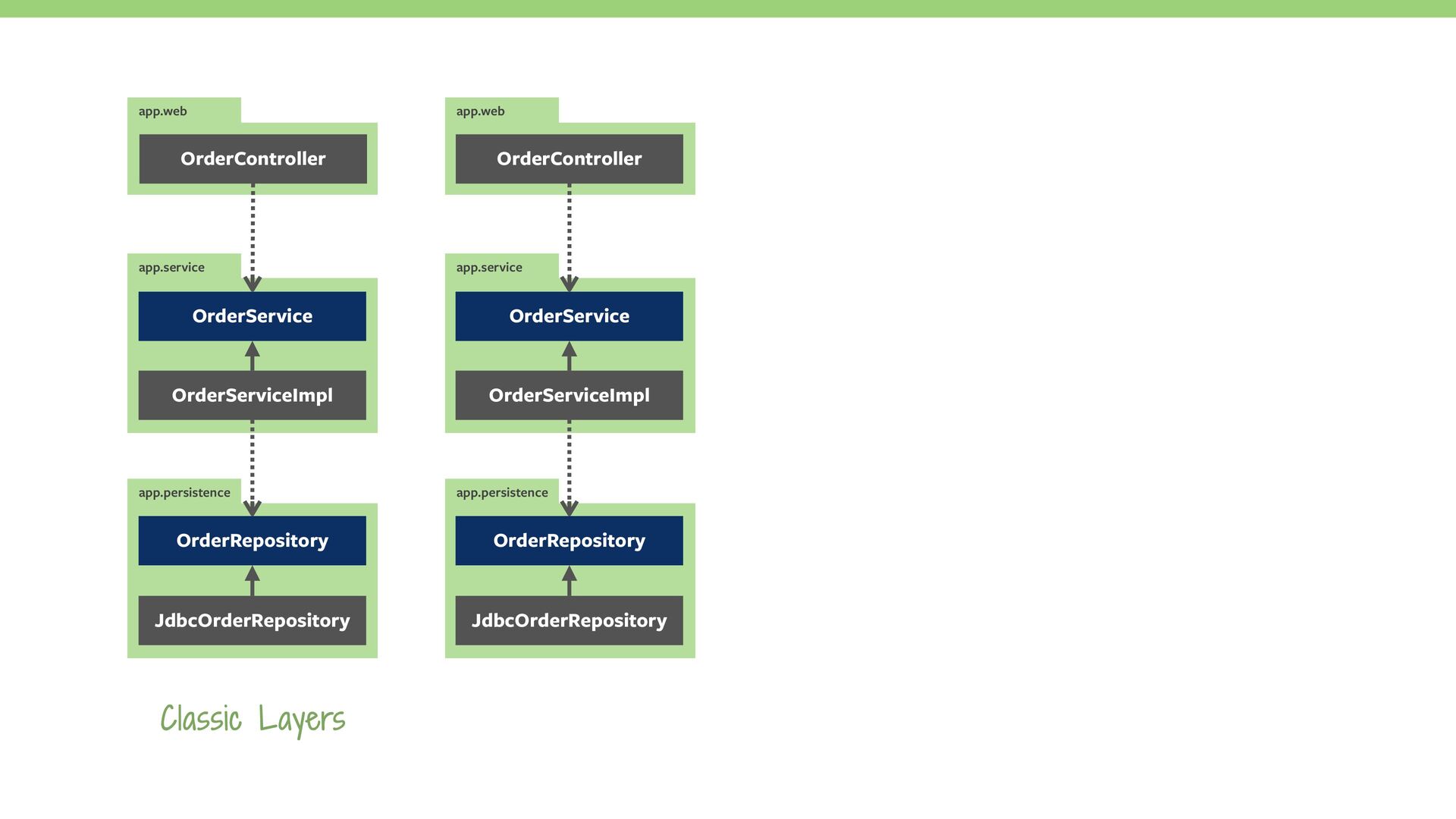 app.web

OrderController

app.service

OrderService

OrderServiceImpl

app.persistence

OrderRepository

JdbcOrderRepository

app.web

OrderController

app.service

OrderService

OrderServiceImpl

app.persistence

OrderRepository

JdbcOrderRepository

Classic Layers